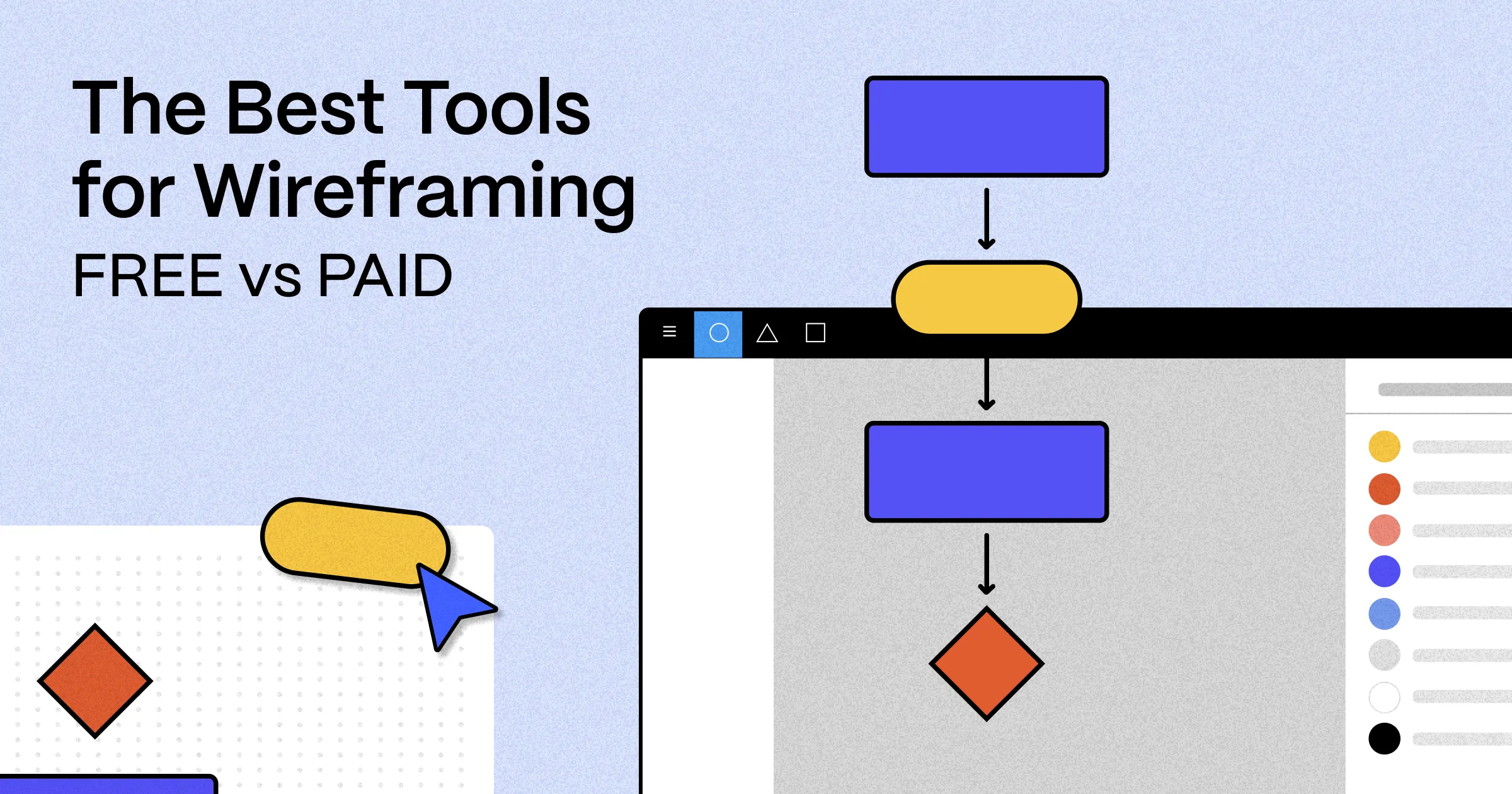 The Best Tools for Wireframing
FREE vs PAID